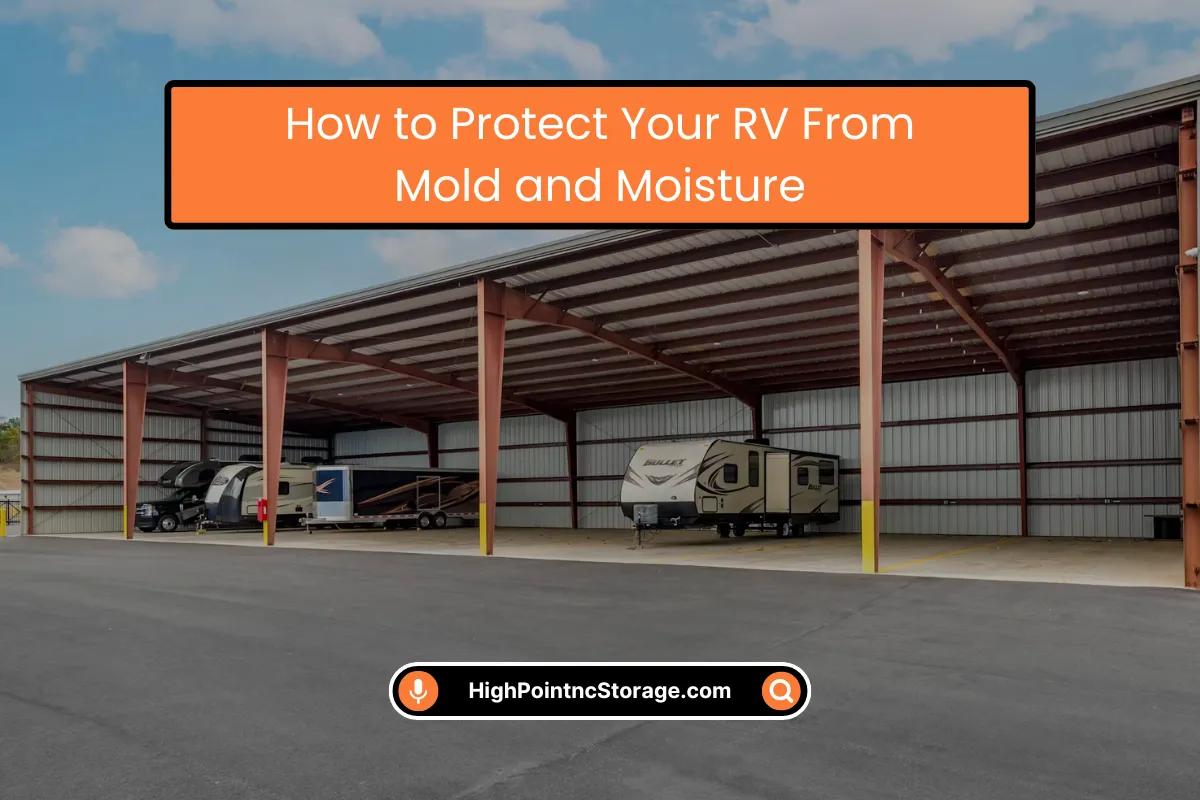 How to Protect Your RV From Mold and Moisture

BULLET

HighPointncStorage.com